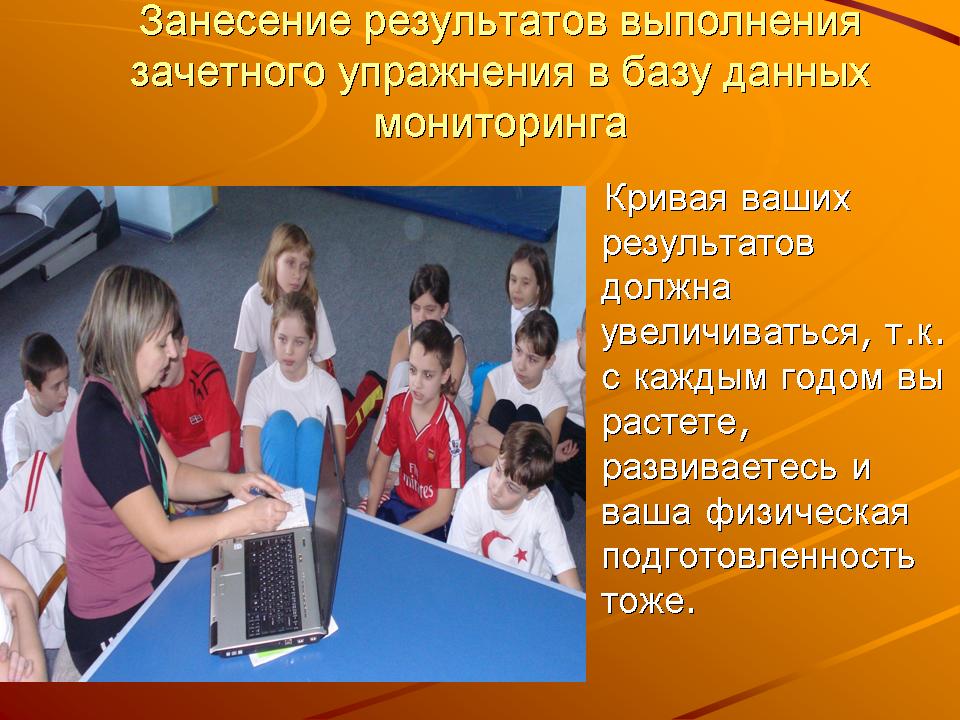 Занесение результатов выполнения зачетного упражнения в базу данных мониторинга

Кривая ваших результатов должна увеличиваться, т.к. с каждым годом вы растете, развиваетесь и ваша физическая подготовленность тоже.